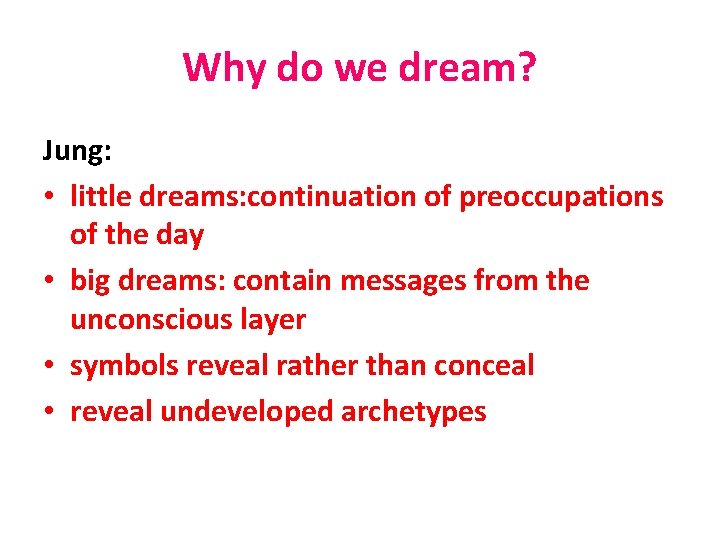 Why do we dream?

Jung:

• little dreams:continuation of preoccupations of the day
• big dreams: contain messages from the unconscious layer
• symbols reveal rather than conceal
• reveal undeveloped archetypes